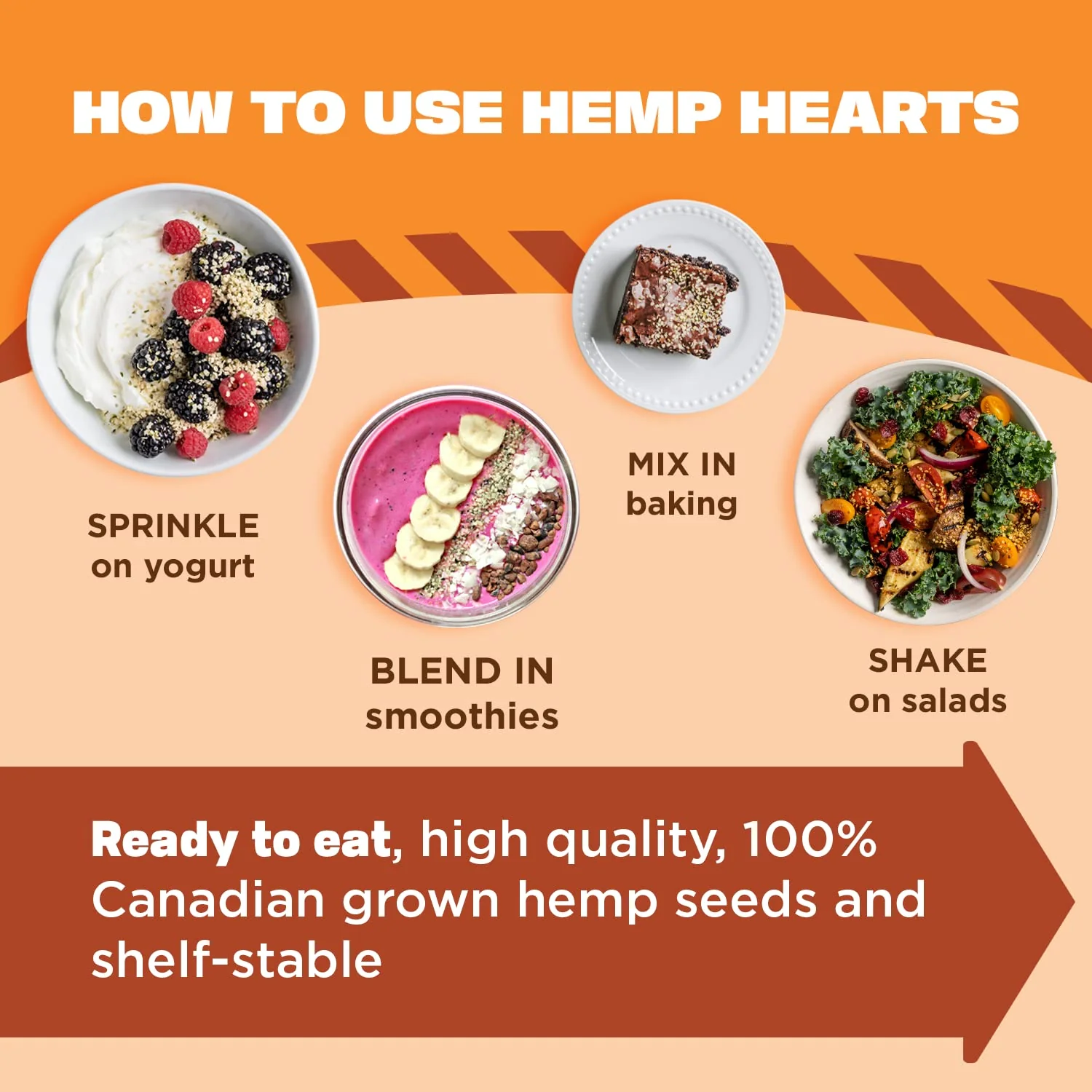 HOW TO USE HEMP HEARTS

SPRINKLE
on yogurt

BLEND IN
smoothies

MIX IN
baking

SHAKE
on salads

Ready to eat, high quality, 100% Canadian grown hemp seeds and shelf-stable